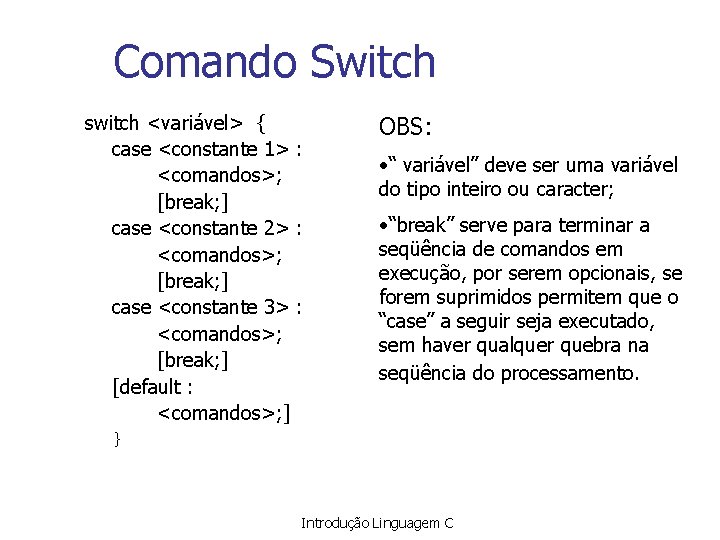 Comando Switch

switch <variável> {
case <constante 1> :
<comandos>;
[break;]
case <constante 2> :
<comandos>;
[break;]
case <constante 3> :
<comandos>;
[break;]
[default :
<comandos>;]
}

OBS:

•“ variável” deve ser uma variável do tipo inteiro ou caracter;

•“break” serve para terminar a seqüência de comandos em execução, por serem opcionais, se forem suprimidos permitem que o “case” a seguir seja executado, sem haver qualquer quebra na seqüência do processamento.

Introdução Linguagem C